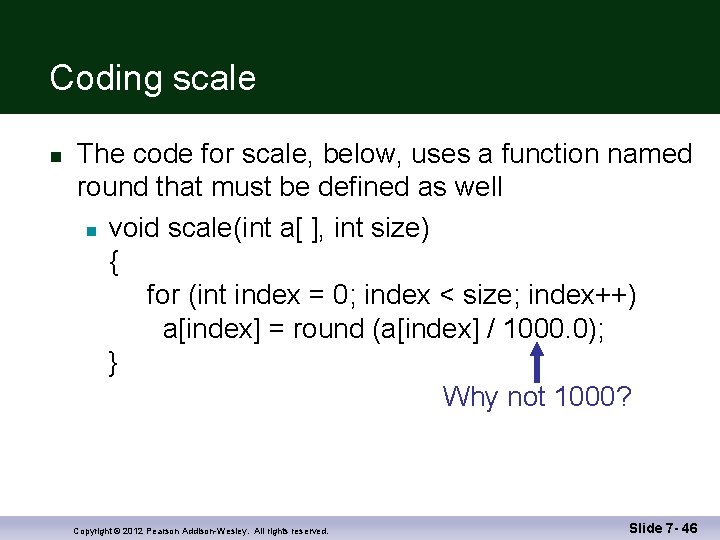 Coding scale

The code for scale, below, uses a function named round that must be defined as well

void scale(int a[ ], int size)
{
for (int index = 0; index < size; index++)
a[index] = round (a[index] / 1000.0);
}

Why not 1000?

Copyright © 2012 Pearson Addison-Wesley. All rights reserved.

Slide 7- 46